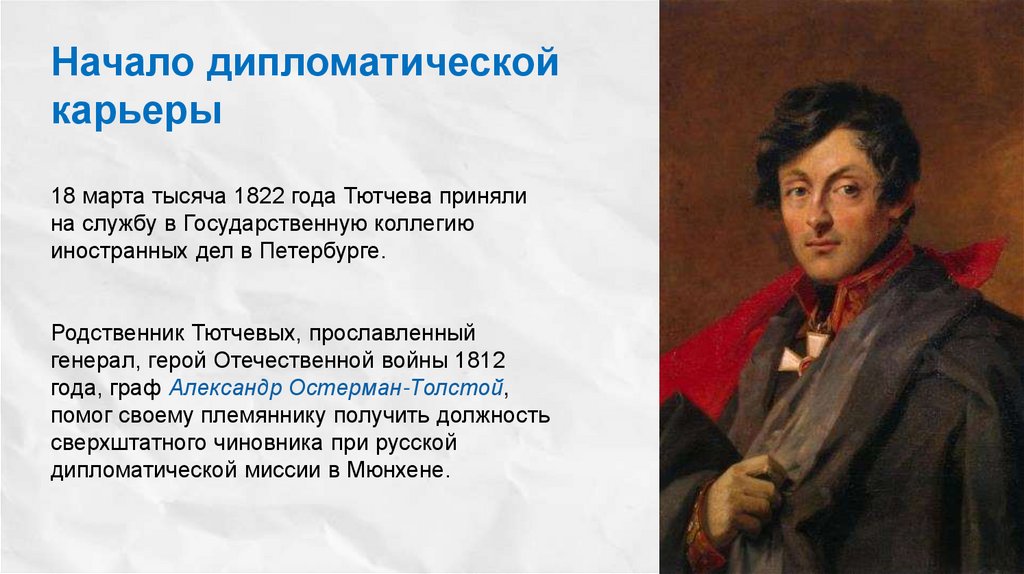 Начало дипломатической карьеры

18 марта тысяча 1822 года Тютчева приняли на службу в Государственную коллегию иностранных дел в Петербурге.

Родственник Тютчевых, прославленный генерал, герой Отечественной войны 1812 года, граф Александр Остерман-Толстой, помог своему племяннику получить должность сверхштатного чиновника при русской дипломатической миссии в Мюнхене.